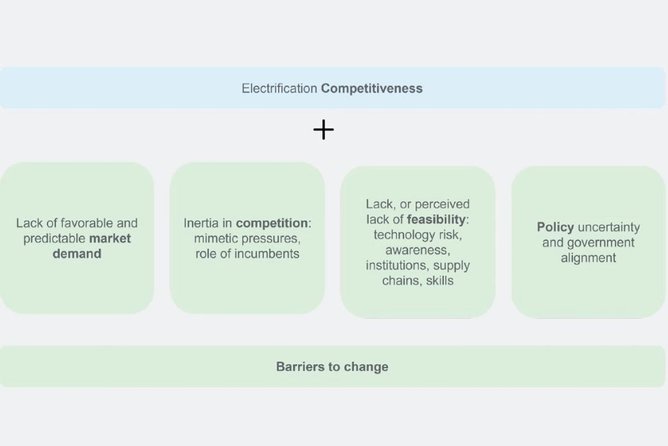 Electrification Competitiveness

+

Lack of favorable and predictable market demand

Inertia in competition: mimetic pressures, role of incumbents

Lack, or perceived lack of feasibility: technology risk, awareness, institutions, supply chains, skills

Policy uncertainty and government alignment

Barriers to change